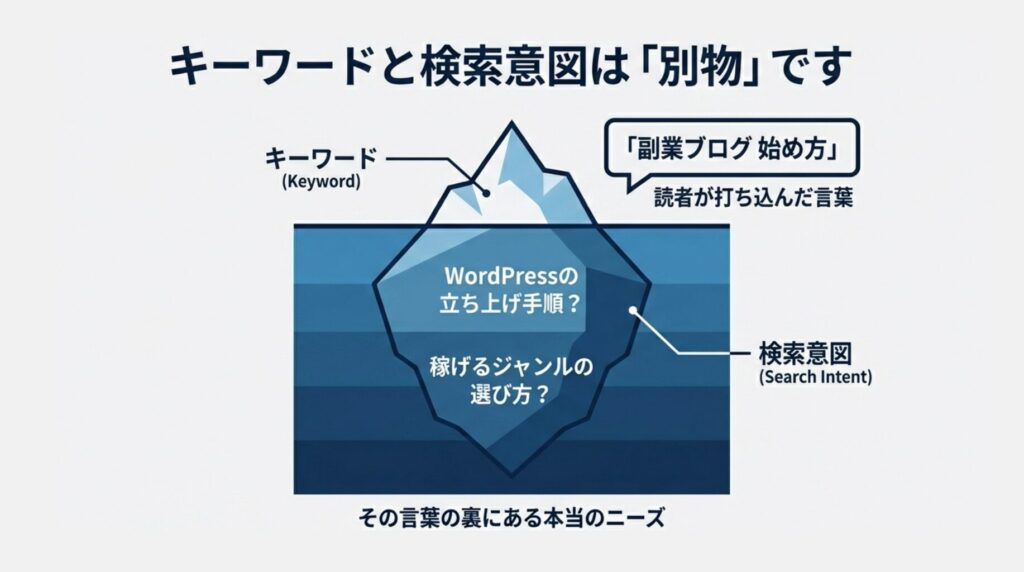 キーワードと検索意図は「別物」です

キーワード
(Keyword)

「副業ブログ 始め方」
読者が打ち込んだ言葉

WordPressの立ち上げ手順？

稼げるジャンルの選び方？

検索意図
(Search Intent)

その言葉の裏にある本当のニーズ